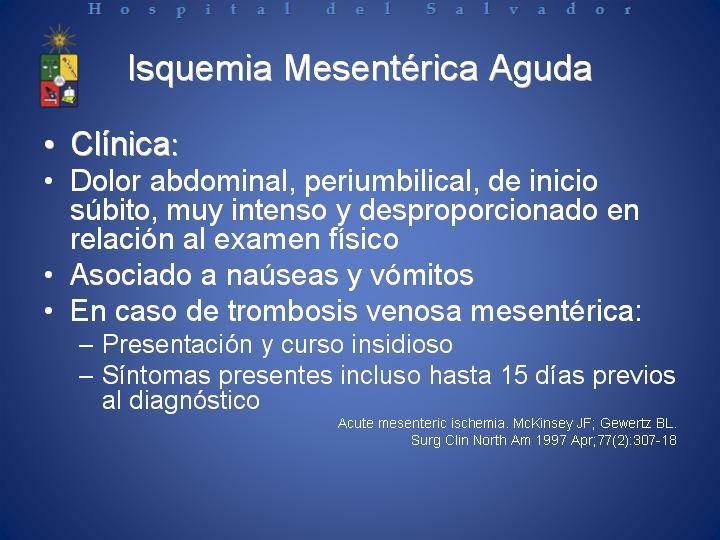 Hospital del Salvador

Isquemia Mesentérica Aguda

• Clínica:
• Dolor abdominal, periumbilical, de inicio súbito, muy intenso y desproporcionado en relación al examen físico
• Asociado a naúseas y vómitos
• En caso de trombosis venosa mesentérica:
– Presentación y curso insidioso
– Síntomas presentes incluso hasta 15 días previos al diagnóstico

Acute mesenteric ischemia. McKinsey JF; Gewertz BL. Surg Clin North Am 1997 Apr;77(2):307-18